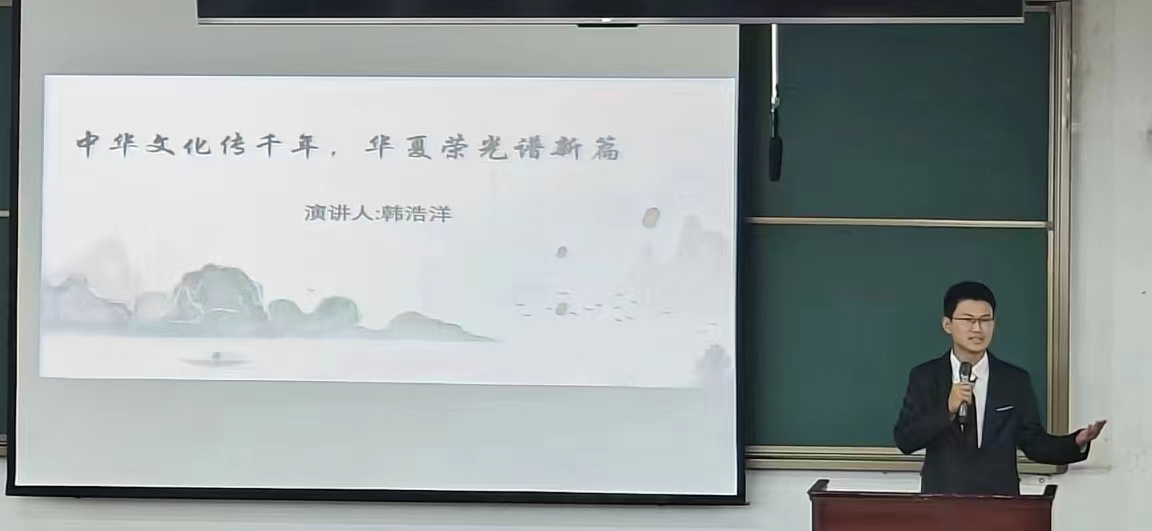 中华文化传千年，华夏荣光谱新篇

演讲人:韩浩洋